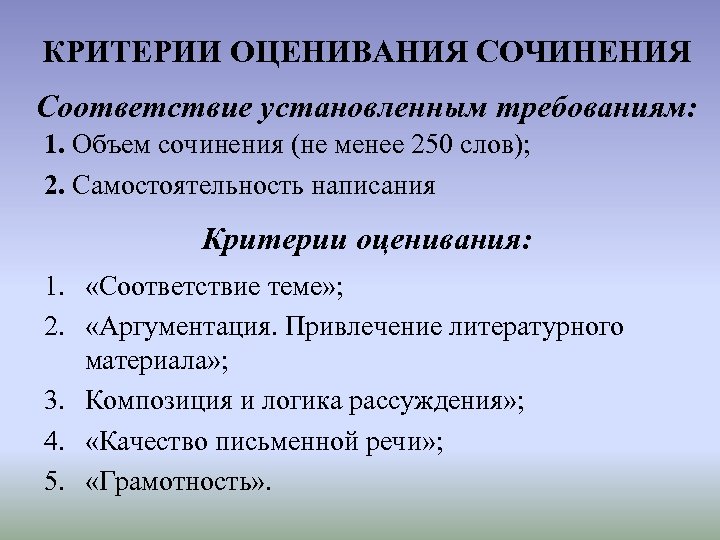 КРИТЕРИИ ОЦЕНИВАНИЯ СОЧИНЕНИЯ

Соответствие установленным требованиям:

1. Объем сочинения (не менее 250 слов);

2. Самостоятельность написания

Критерии оценивания:

1. «Соответствие теме»;
2. «Аргументация. Привлечение литературного материала»;
3. Композиция и логика рассуждения»;
4. «Качество письменной речи»;
5. «Грамотность».